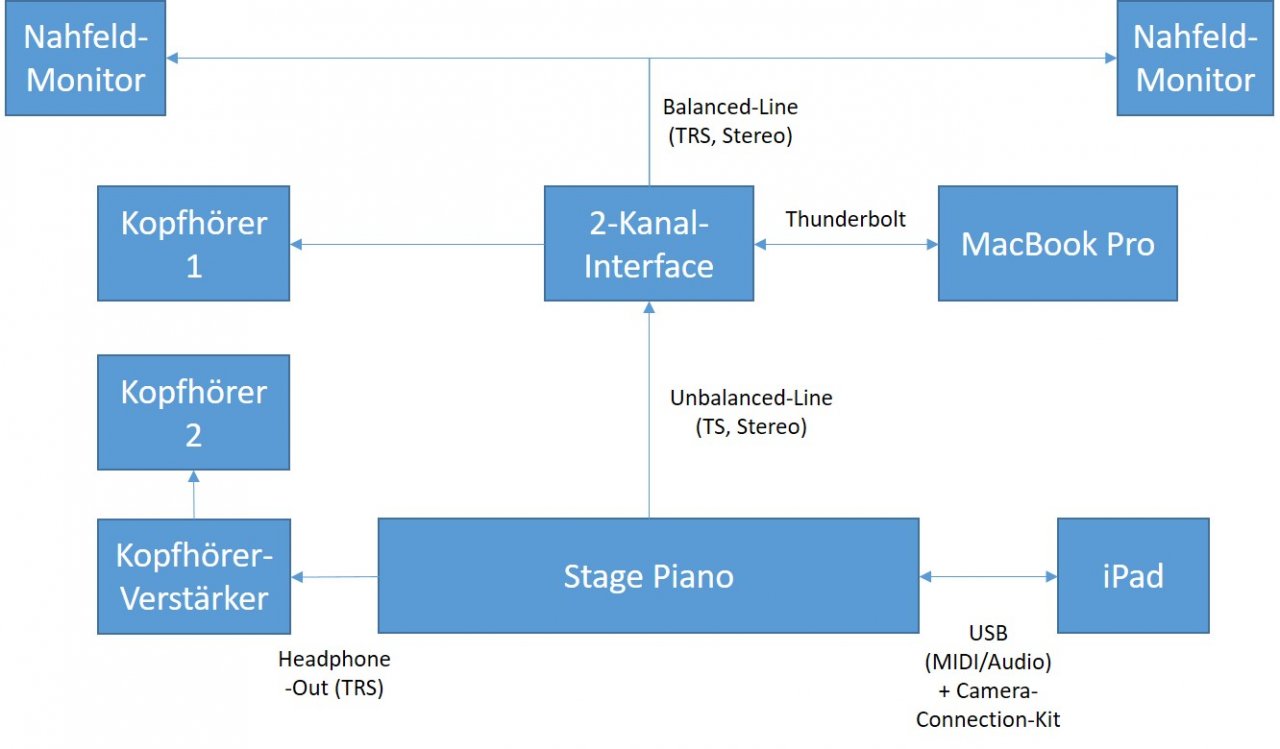 Nahfeld-Monitor

Nahfeld-Monitor

Balanced-Line (TRS, Stereo)

Kopfhörer 1

2-Kanal-Interface

Thunderbolt

MacBook Pro

Kopfhörer 2

Unbalanced-Line (TS, Stereo)

Kopfhörer-Verstärker

Stage Piano

iPad

Headphone -Out (TRS)

USB (MIDI/Audio) + Camera-Connection-Kit